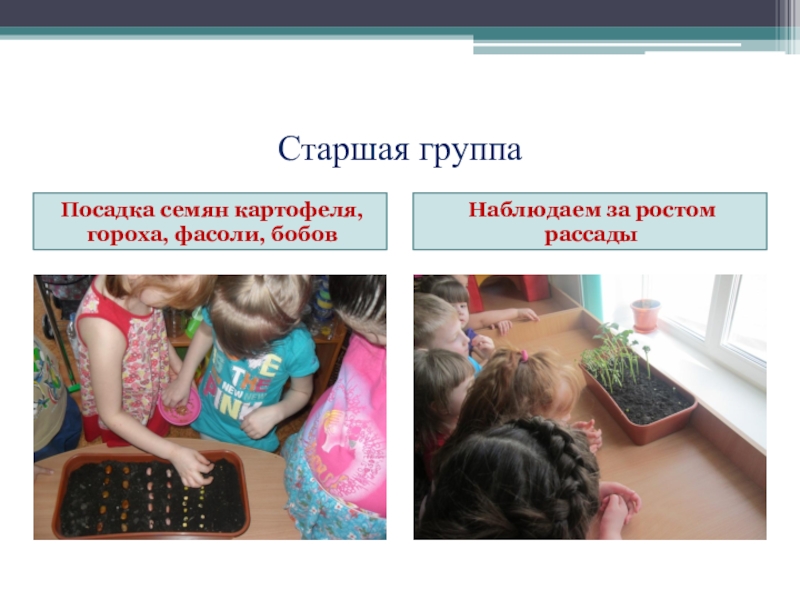 Старшая группа

Посадка семян картофеля, гороха, фасоли, бобов

Наблюдаем за ростом рассады

THE NEW PINK